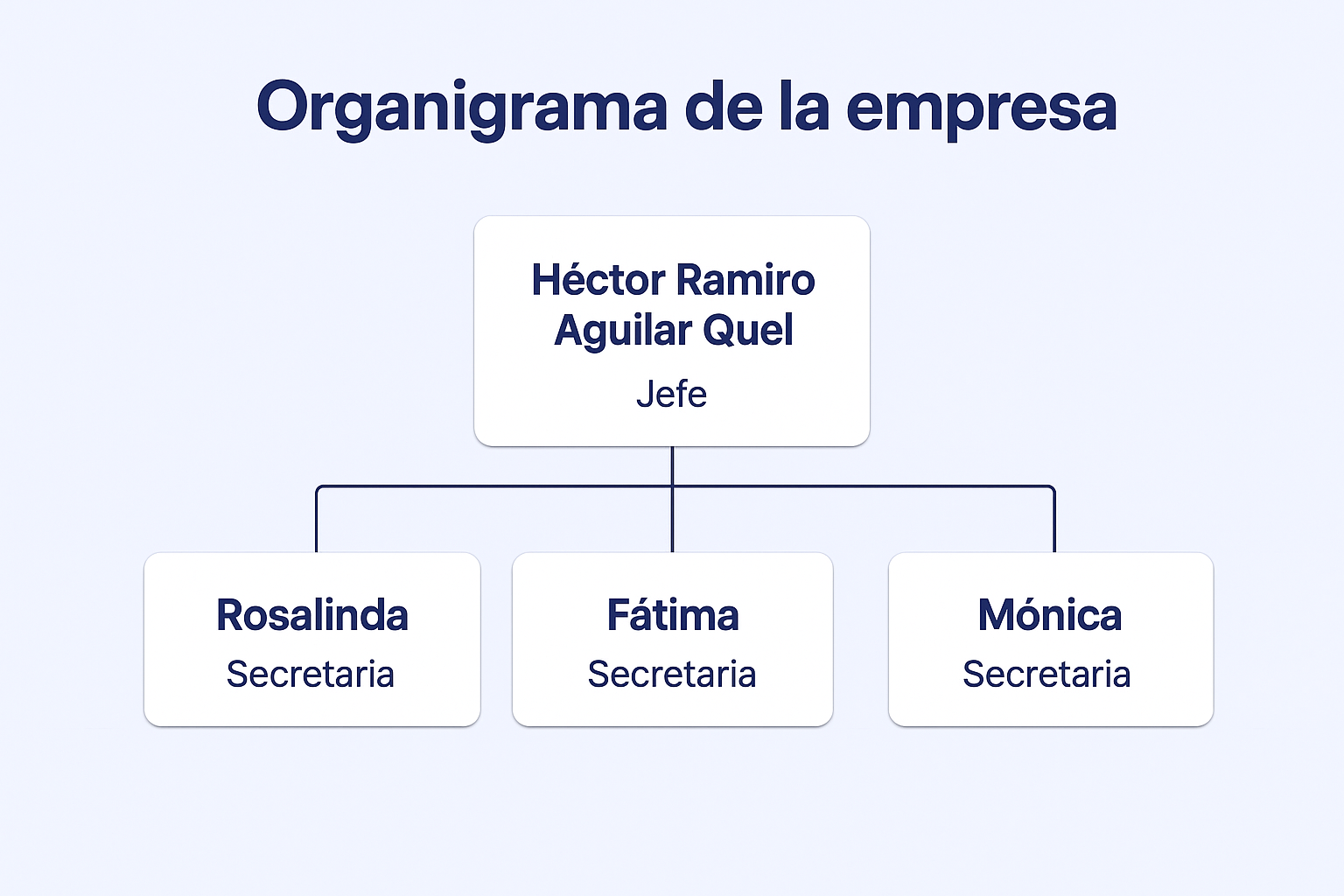 Organigrama de la empresa

Héctor Ramiro Aguilar Quel
Jefe

Rosalinda
Secretaria

Fátima
Secretaria

Mónica
Secretaria